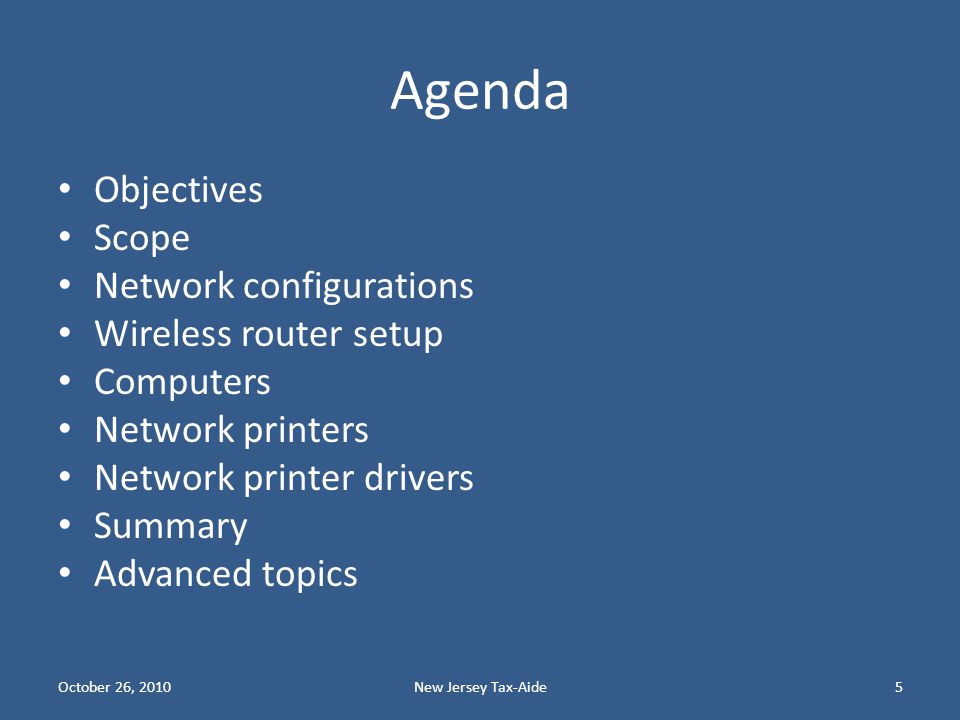 Agenda

• Objectives
• Scope
• Network configurations
• Wireless router setup
• Computers
• Network printers
• Network printer drivers
• Summary
• Advanced topics

October 26, 2010 New Jersey Tax-Aide 5